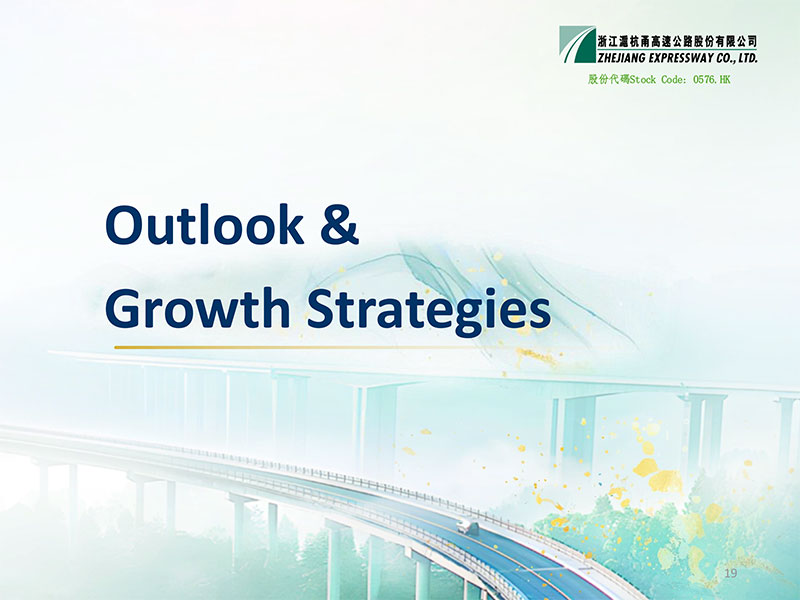 浙江滬杭甬高速公路股份有限公司
ZHEJIANG EXPRESSWAY CO., LTD.
股份代碼Stock Code: 0576.HK

Outlook & Growth Strategies

19